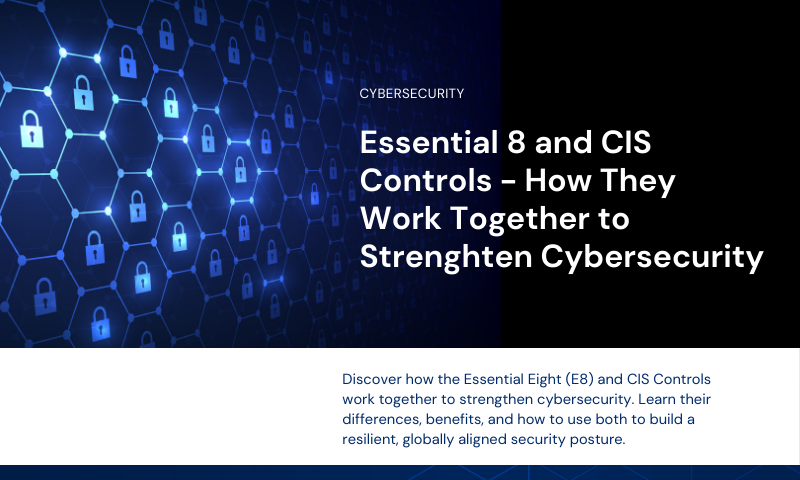 CYBERSECURITY

Essential 8 and CIS Controls - How They Work Together to Strenghten Cybersecurity

Discover how the Essential Eight (E8) and CIS Controls work together to strengthen cybersecurity. Learn their differences, benefits, and how to use both to build a resilient, globally aligned security posture.